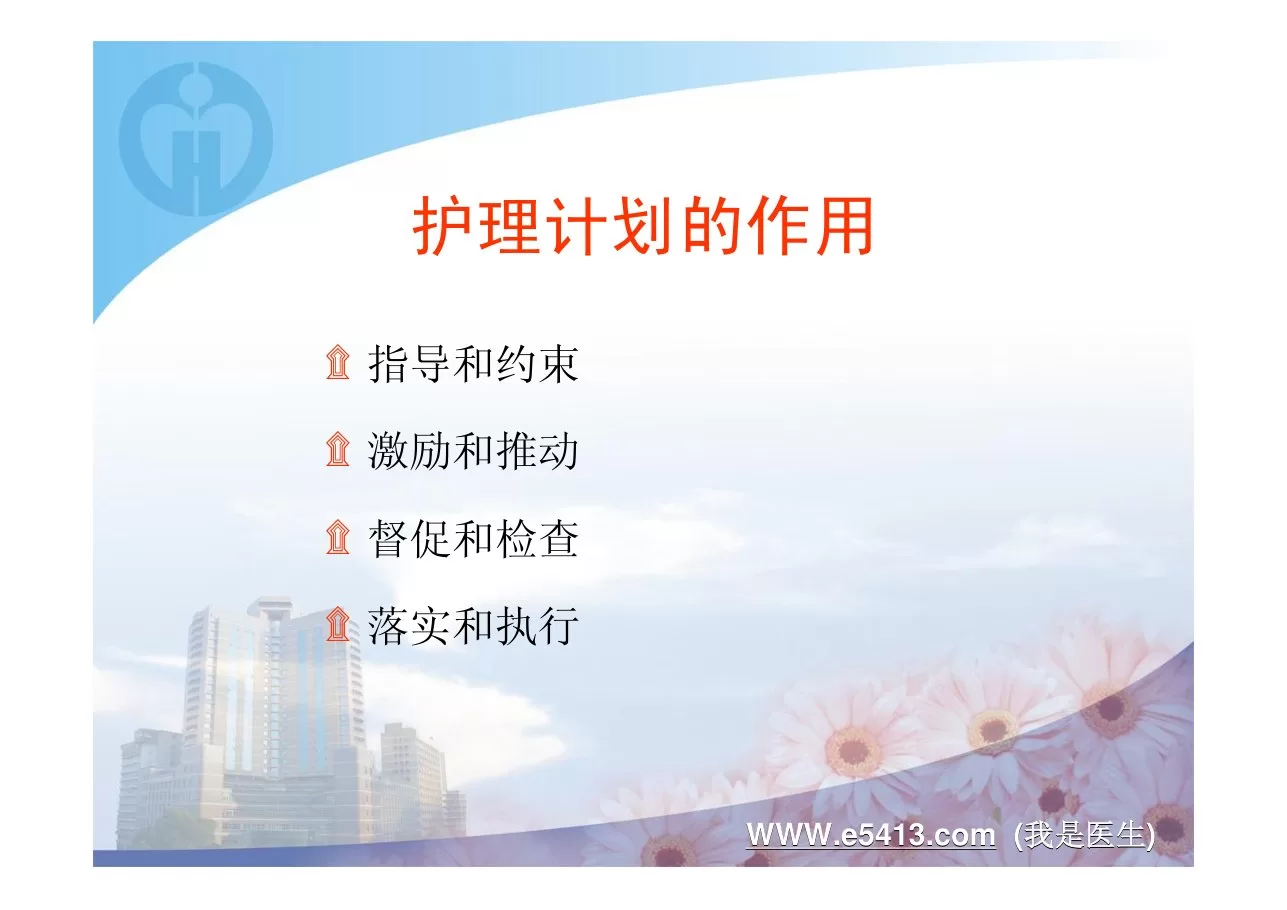 护理计划的作用

指导和约束

激励和推动

督促和检查

落实和执行

WWW.e5413.com (我是医生)